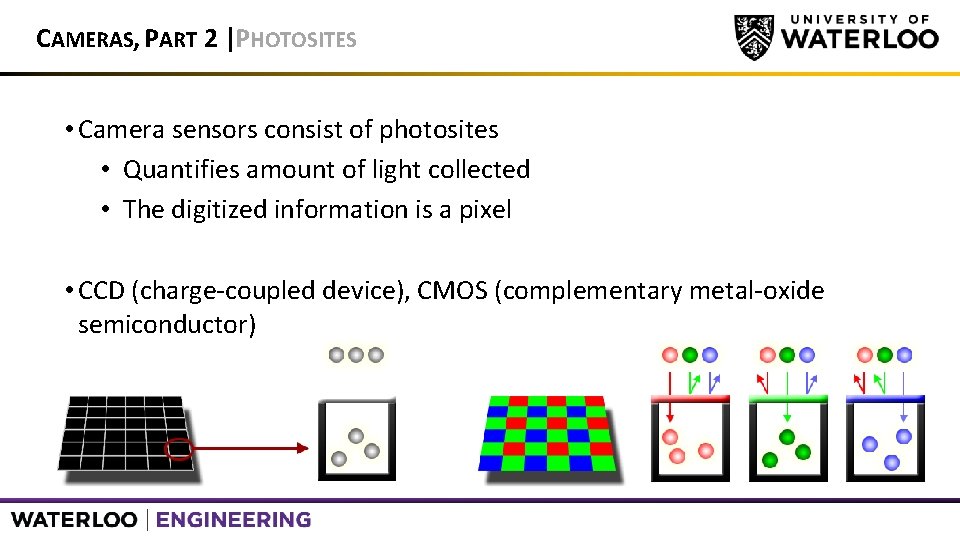 CAMERAS, PART 2 |PHOTOSITES

UNIVERSITY OF WATERLOO

• Camera sensors consist of photosites
• Quantifies amount of light collected
• The digitized information is a pixel

• CCD (charge-coupled device), CMOS (complementary metal-oxide semiconductor)

WATERLOO | ENGINEERING